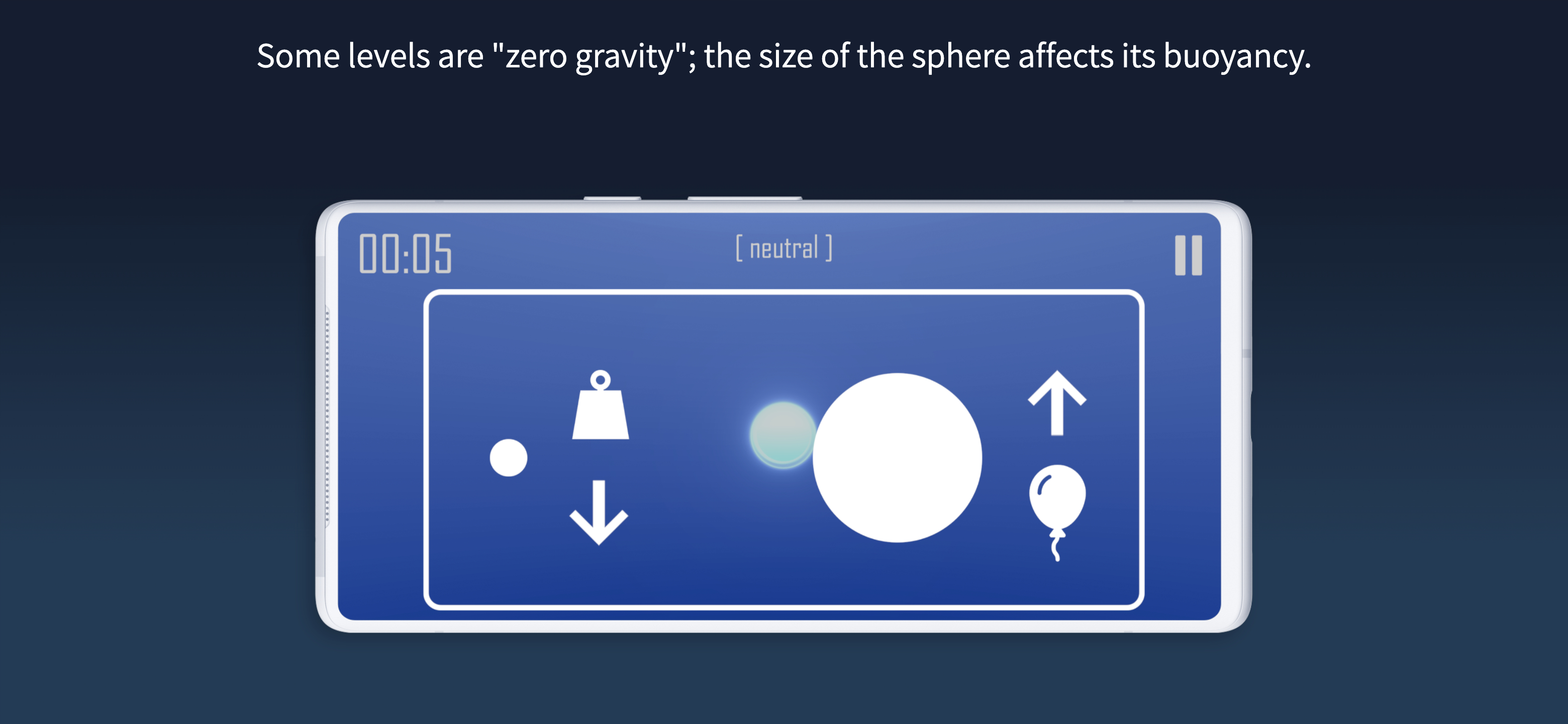 Some levels are "zero gravity"; the size of the sphere affects its buoyancy.

00:05

[ neutral ]